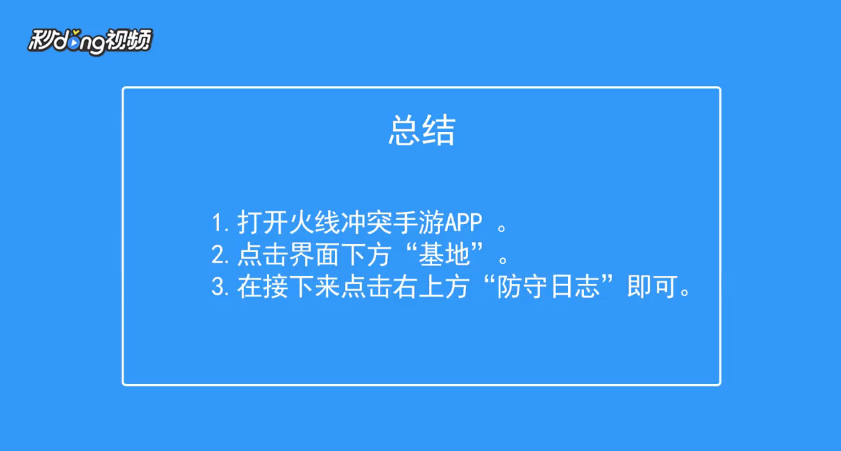 秒dong视频

总结

1. 打开火线冲突手游APP 。
2. 点击界面下方“基地”。
3. 在接下来点击右上方“防守日志”即可。